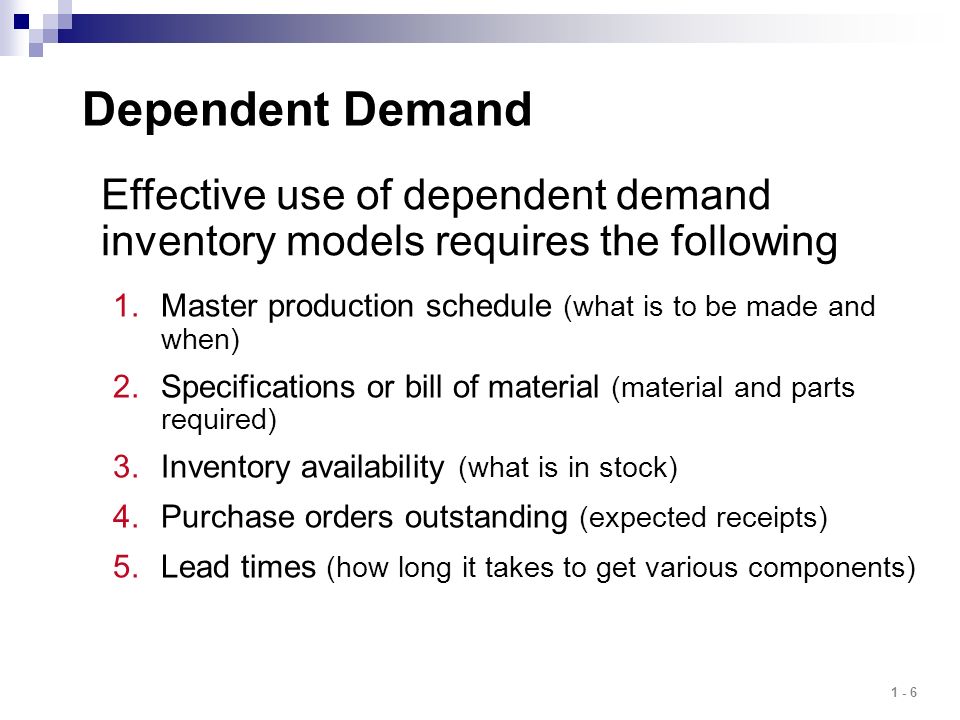 Dependent Demand

Effective use of dependent demand inventory models requires the following

1. Master production schedule (what is to be made and when)
2. Specifications or bill of material (material and parts required)
3. Inventory availability (what is in stock)
4. Purchase orders outstanding (expected receipts)
5. Lead times (how long it takes to get various components)

1 - 6